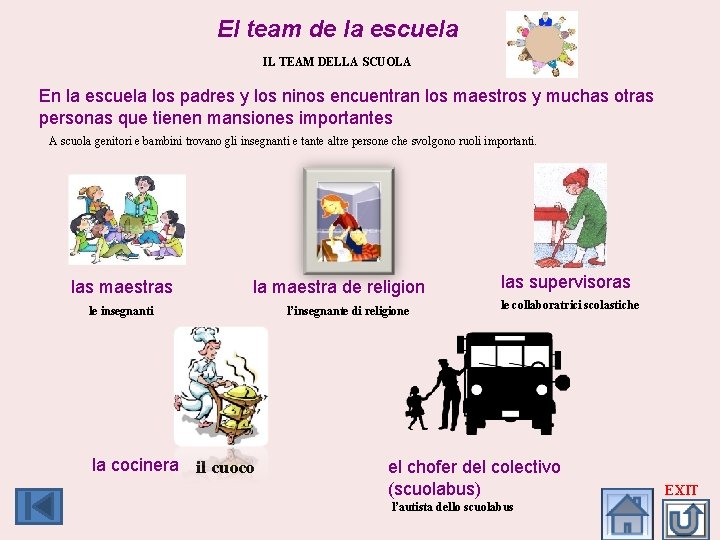 El team de la escuela

IL TEAM DELLA SCUOLA

En la escuela los padres y los ninos encuentran los maestros y muchas otras personas que tienen mansiones importantes

A scuola genitori e bambini trovano gli insegnanti e tante altre persone che svolgono ruoli importanti.

las maestras
le insegnanti

la maestra de religion
l'insegnante di religione

las supervisoras
le collaboratrici scolastiche

la cocinera il cuoco

el chofer del colectivo (scuolabus)
l'autista dello scuolabus

EXIT